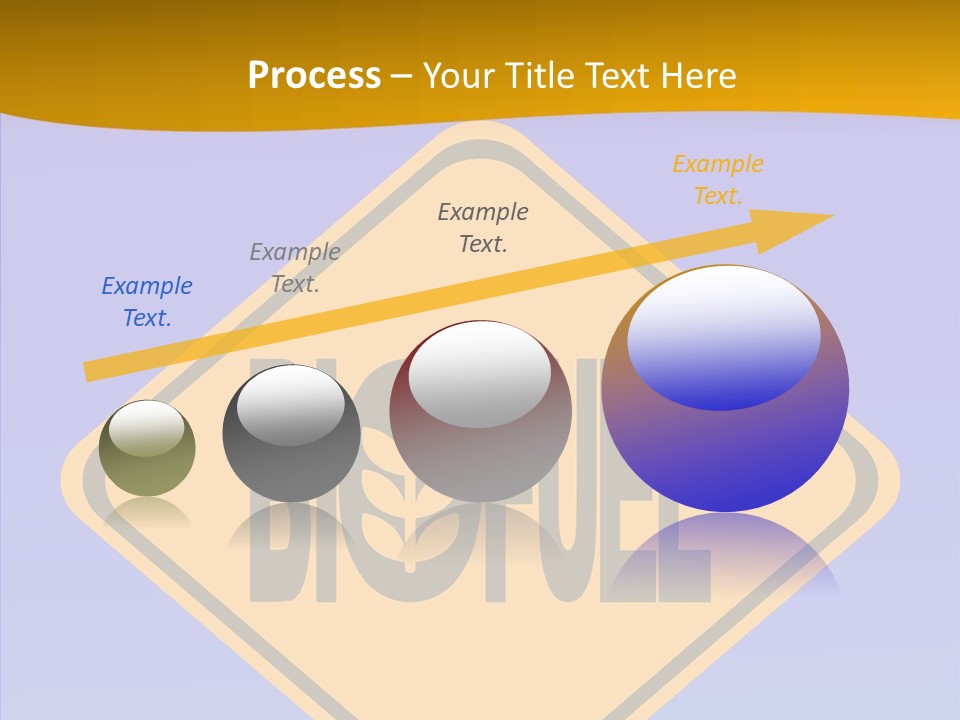 Process – Your Title Text Here

Example Text.

Example Text.

Example Text.

Example Text.

BIOFUEL